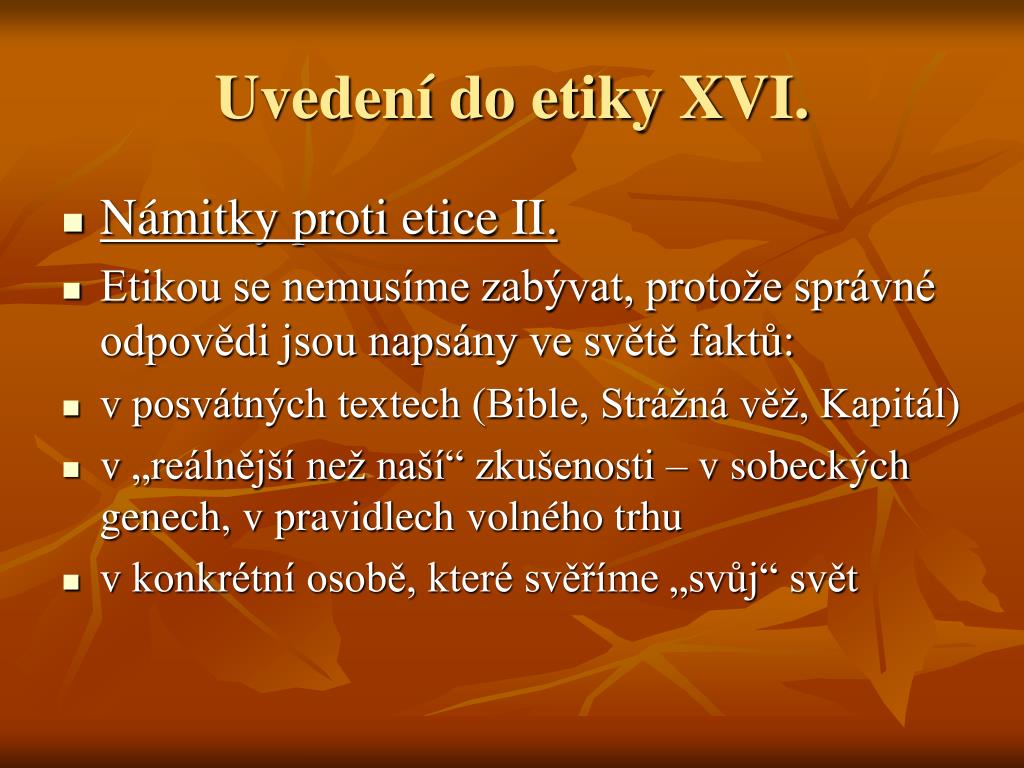 Uvedení do etiky XVI.

Námitky proti etice II.

Etikou se nemusíme zabývat, protože správné odpovědi jsou napsány ve světě faktů:

v posvátných textech (Bible, Strážná věž, Kapitál)

v „reálnější než naší“ zkušenosti – v sobeckých genech, v pravidlech volného trhu

v konkrétní osobě, které svěříme „svůj“ svět